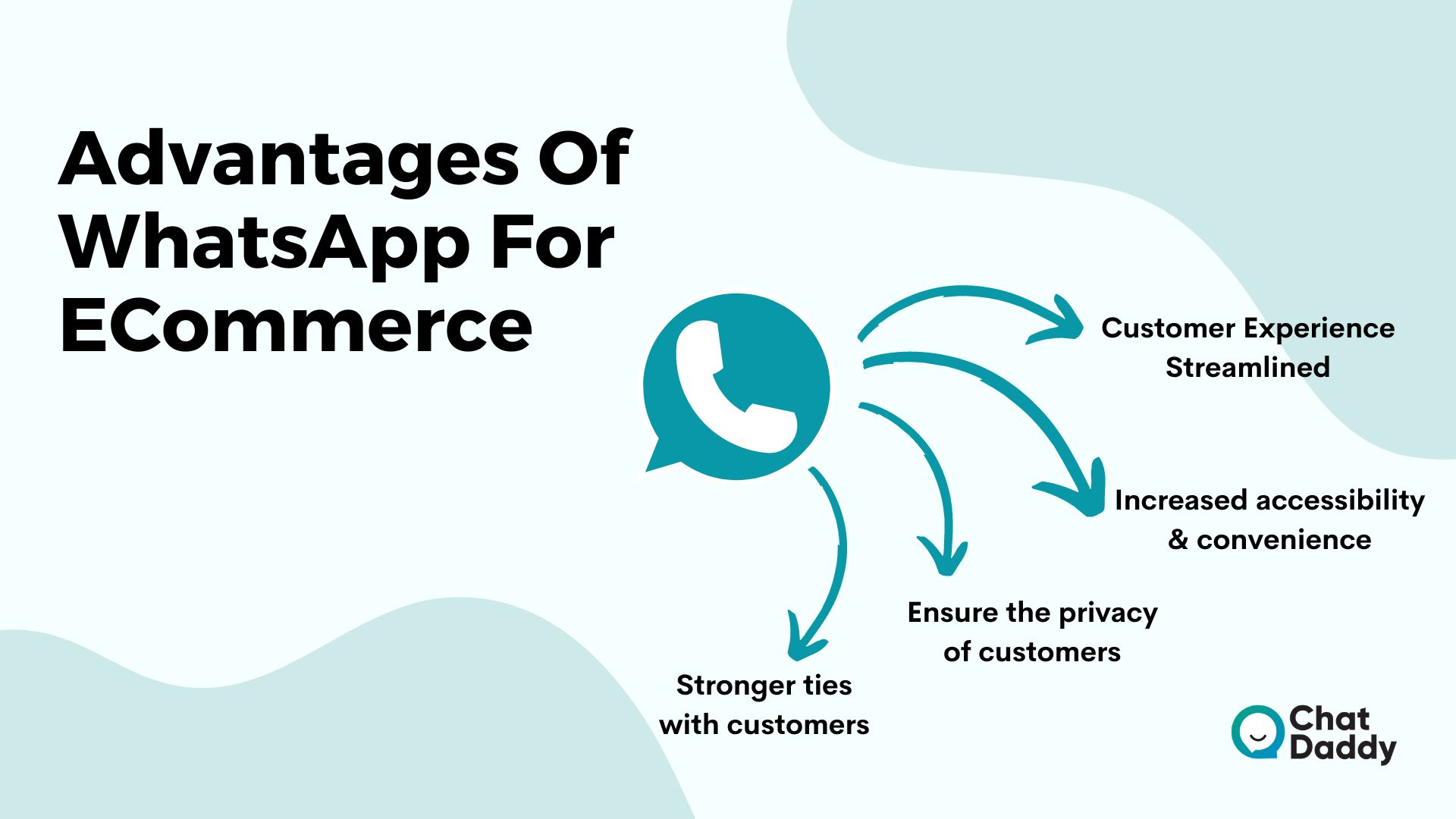 Advantages Of WhatsApp For ECommerce

Customer Experience Streamlined

Increased accessibility & convenience

Ensure the privacy of customers

Stronger ties with customers

Chat Daddy